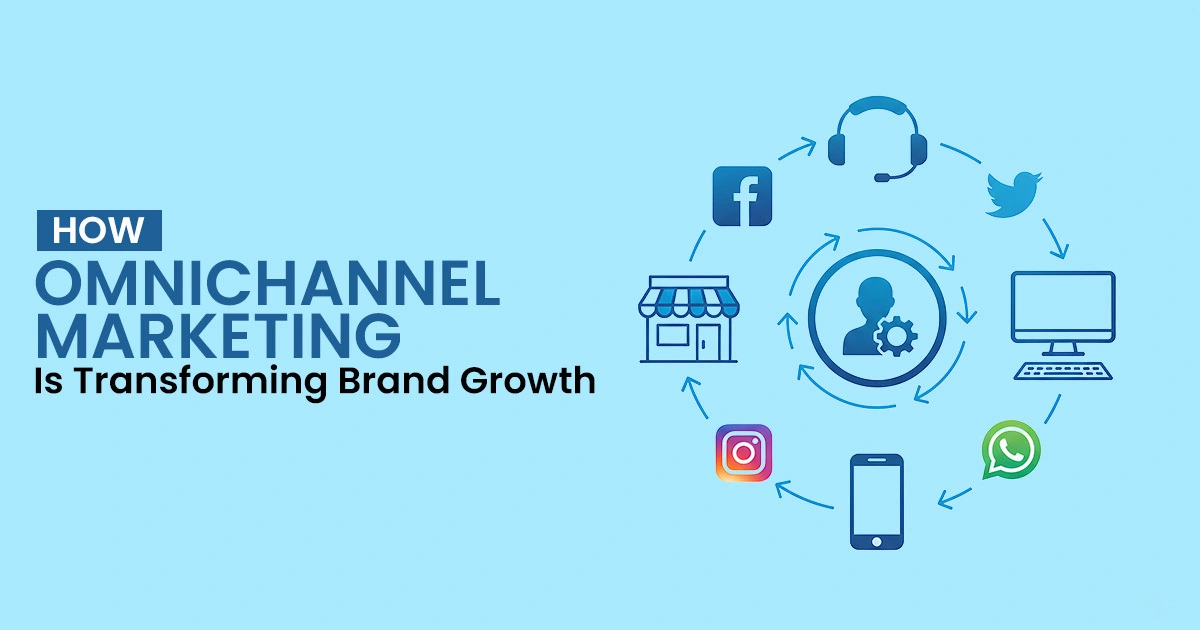 HOW
OMNICHANNEL MARKETING
Is Transforming Brand Growth